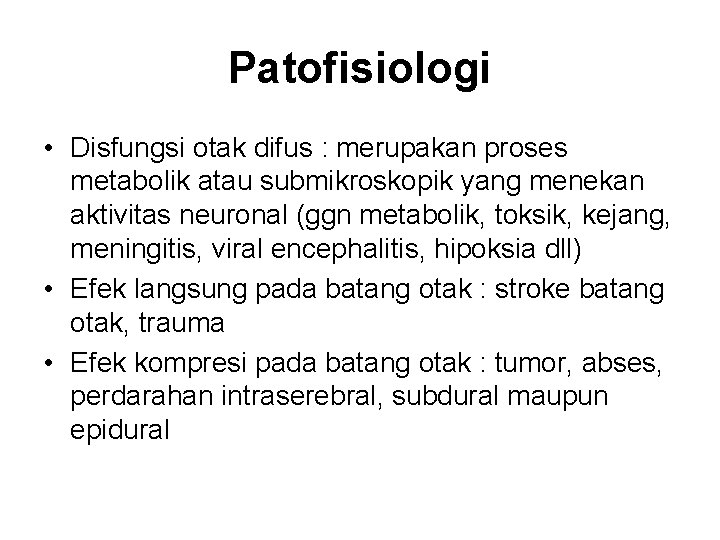 Patofisiologi

• Disfungsi otak difus : merupakan proses metabolik atau submikroskopik yang menekan aktivitas neuronal (ggn metabolik, toksik, kejang, meningitis, viral encephalitis, hipoksia dll)
• Efek langsung pada batang otak : stroke batang otak, trauma
• Efek kompresi pada batang otak : tumor, abses, perdarahan intraserebral, subdural maupun epidural